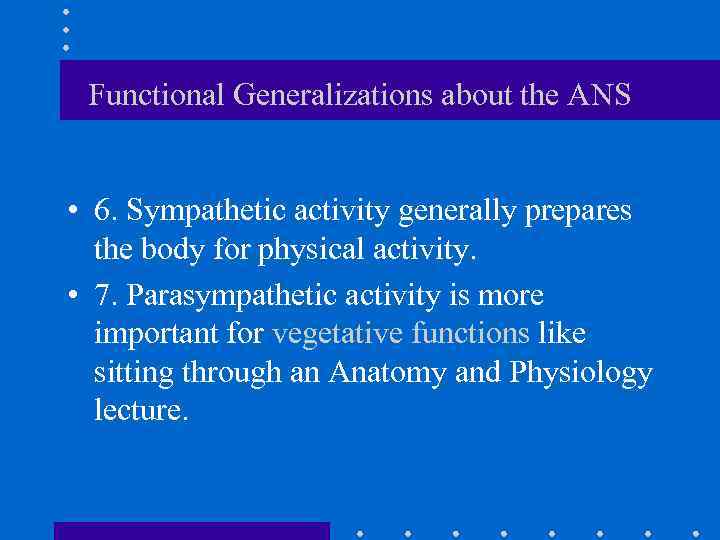 Functional Generalizations about the ANS

• 6. Sympathetic activity generally prepares the body for physical activity.

• 7. Parasympathetic activity is more important for vegetative functions like sitting through an Anatomy and Physiology lecture.